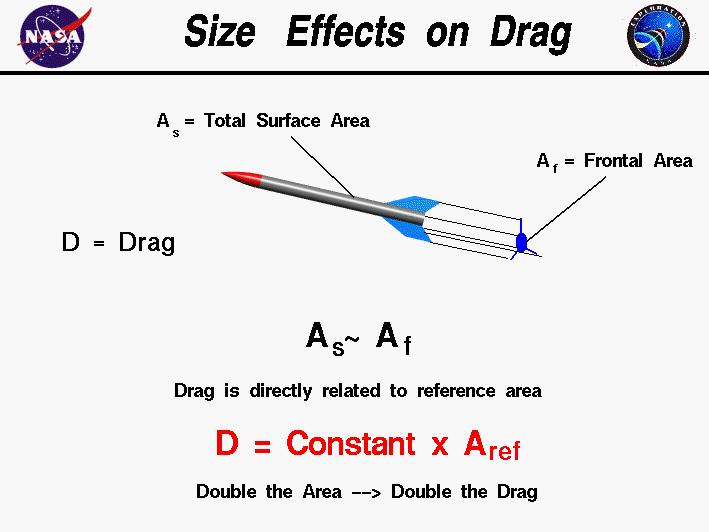 NASA

Size Effects on Drag

EXPLORATION NASA

$A_s$ = Total Surface Area

$A_f$ = Frontal Area

D = Drag

$A_s \sim A_f$

Drag is directly related to reference area

D = Constant x $A_{ref}$

Double the Area --> Double the Drag